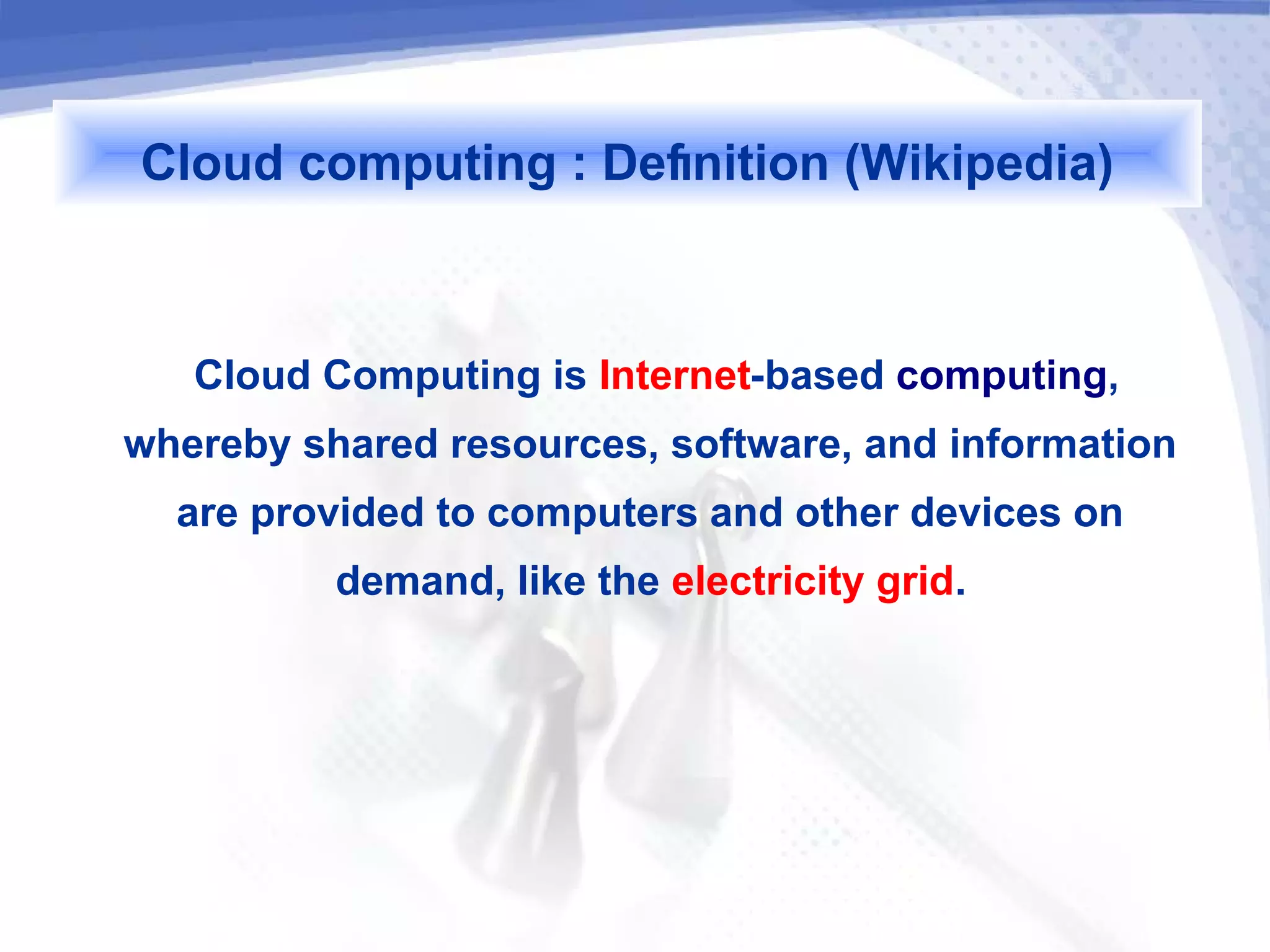 Cloud computing : Definition (Wikipedia)

Cloud Computing is Internet-based computing, whereby shared resources, software, and information are provided to computers and other devices on demand, like the electricity grid.